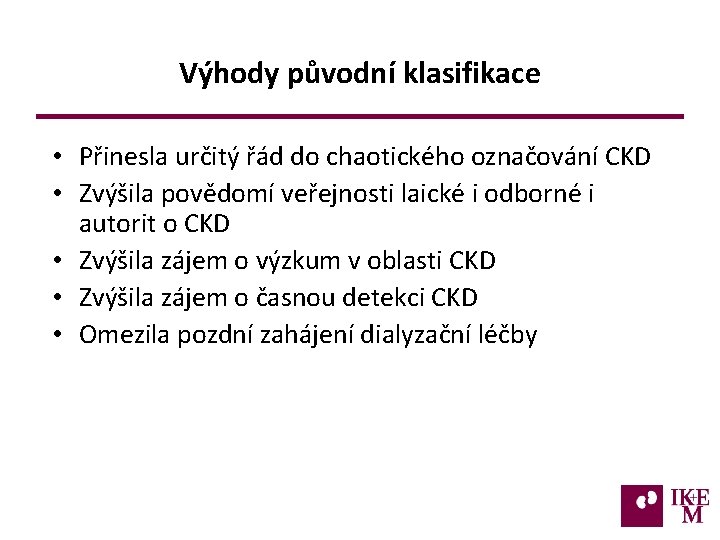 Výhody původní klasifikace

• Přinesla určitý řád do chaotického označování CKD
• Zvýšila povědomí veřejnosti laické i odborné i autorit o CKD
• Zvýšila zájem o výzkum v oblasti CKD
• Zvýšila zájem o časnou detekci CKD
• Omezila pozdní zahájení dialyzační léčby

IKEM